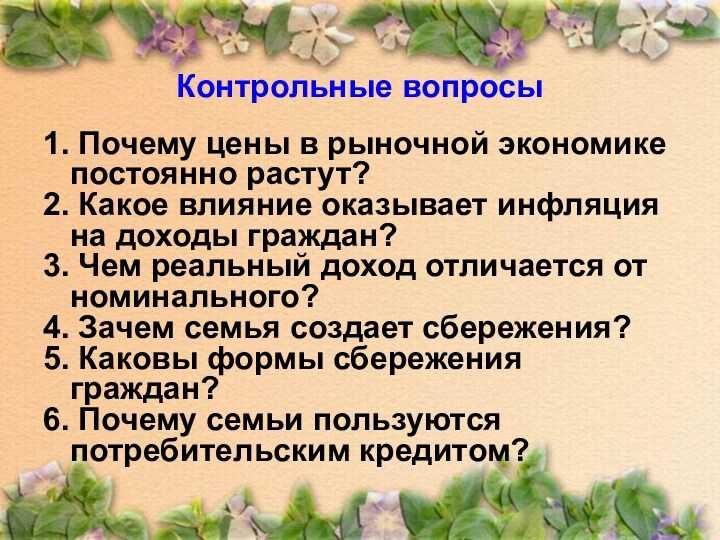 Контрольные вопросы

1. Почему цены в рыночной экономике постоянно растут?
2. Какое влияние оказывает инфляция на доходы граждан?
3. Чем реальный доход отличается от номинального?
4. Зачем семья создает сбережения?
5. Каковы формы сбережения граждан?
6. Почему семьи пользуются потребительским кредитом?